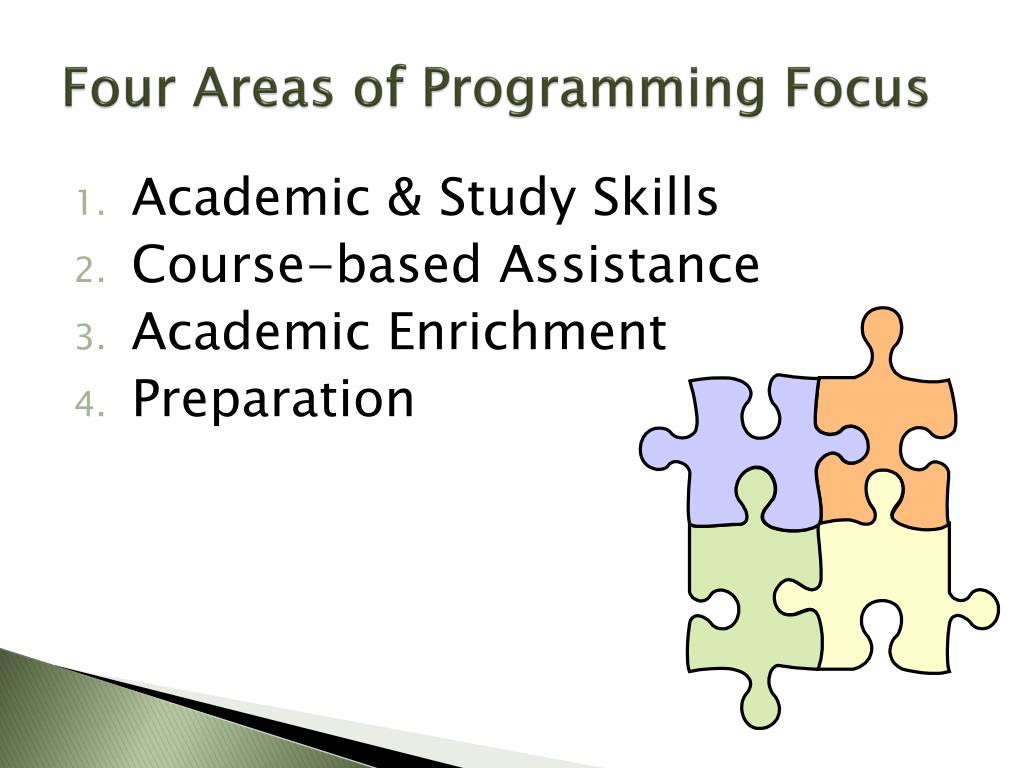 Four Areas of Programming Focus

1. Academic & Study Skills
2. Course-based Assistance
3. Academic Enrichment
4. Preparation